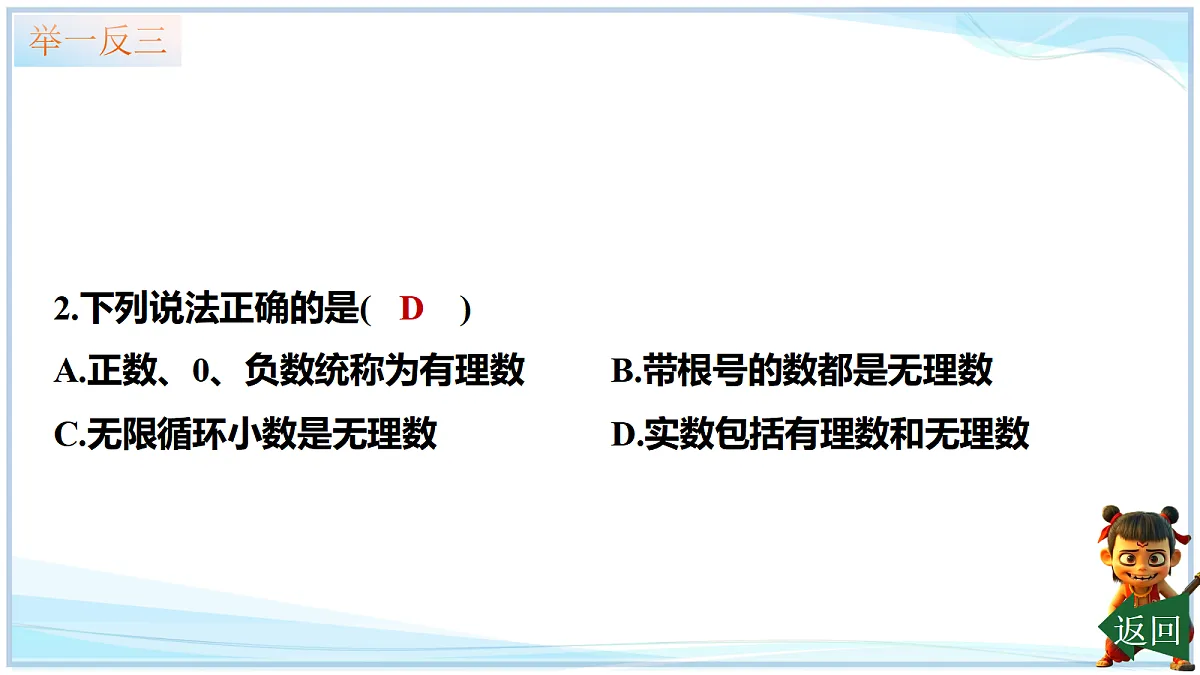 举一反三

2.下列说法正确的是( D )

A.正数、0、负数统称为有理数

B.带根号的数都是无理数

C.无限循环小数是无理数

D.实数包括有理数和无理数

返回